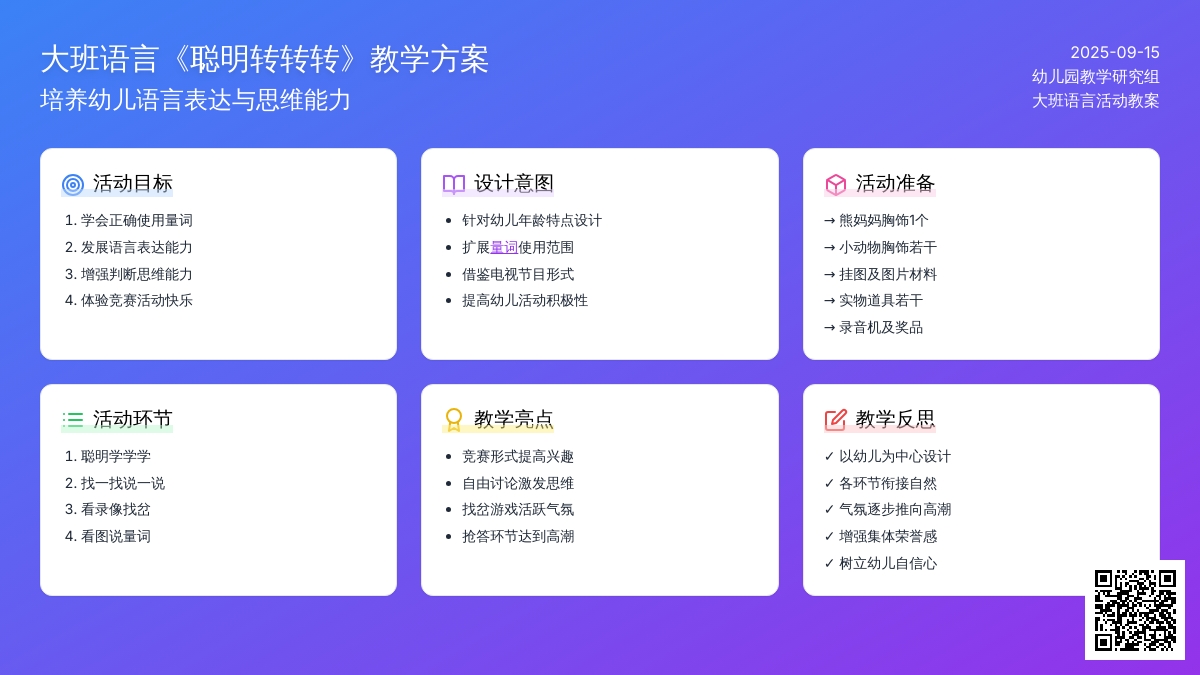 大班语言《聪明转转转》教学方案
培养幼儿语言表达与思维能力

2025-09-15
幼儿园教学研究组
大班语言活动教案

活动目标
1. 学会正确使用量词
2. 发展语言表达能力
3. 增强判断思维能力
4. 体验竞赛活动快乐

设计意图
• 针对幼儿年龄特点设计
• 扩展量词使用范围
• 借鉴电视节目形式
• 提高幼儿活动积极性

活动准备
→ 熊妈妈胸饰1个
→ 小动物胸饰若干
→ 挂图及图片材料
→ 实物道具若干
→ 录音机及奖品

活动环节
1. 聪明学学学
2. 找一找说一说
3. 看录像找岔
4. 看图说量词

教学亮点
• 竞赛形式提高兴趣
• 自由讨论激发思维
• 找岔游戏活跃气氛
• 抢答环节达到高潮

教学反思
✓ 以幼儿为中心设计
✓ 各环节衔接自然
✓ 气氛逐步推向高潮
✓ 增强集体荣誉感
✓ 树立幼儿自信心